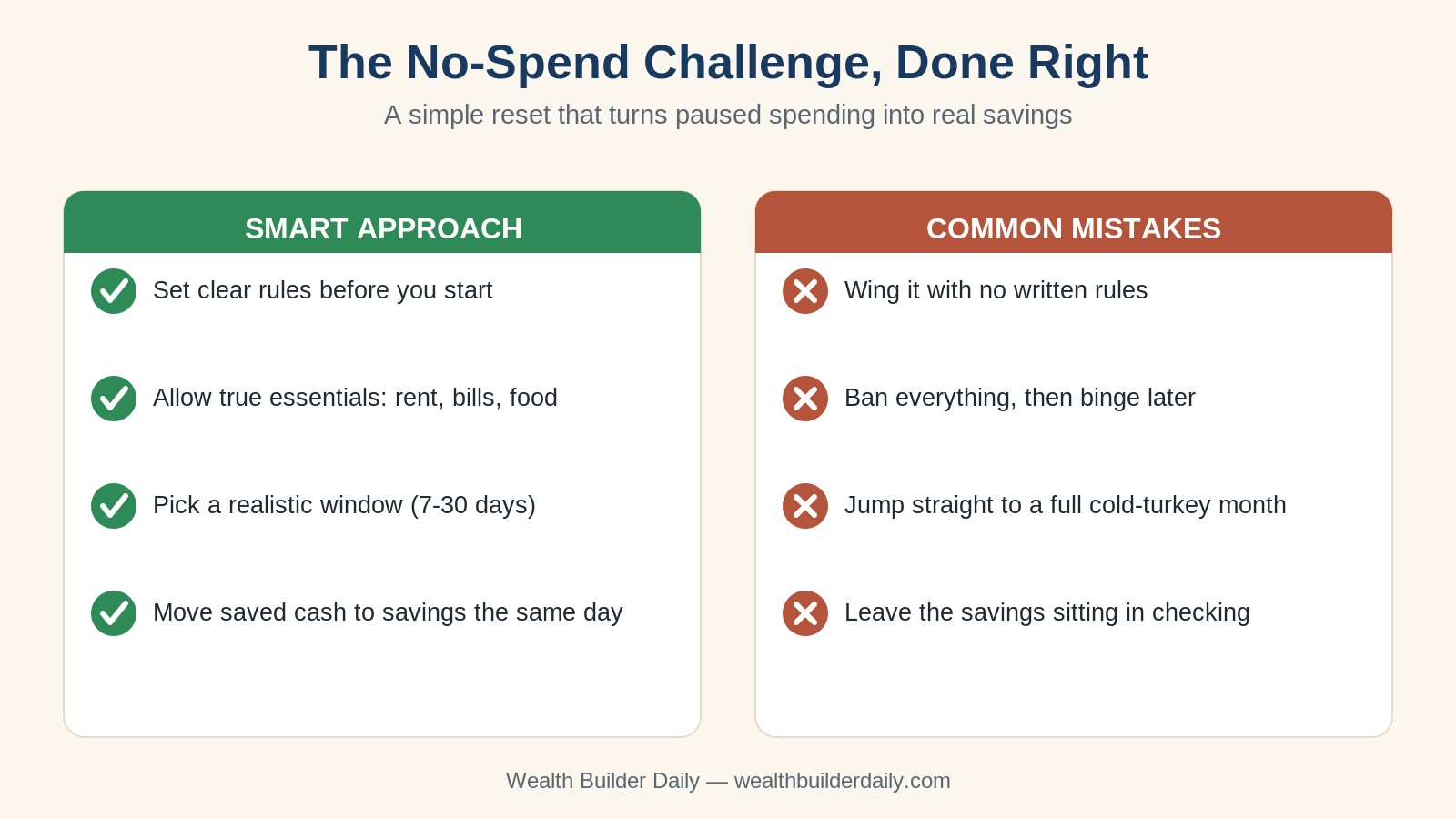 The No-Spend Challenge, Done Right

A simple reset that turns paused spending into real savings

SMART APPROACH

Set clear rules before you start

Allow true essentials: rent, bills, food

Pick a realistic window (7-30 days)

Move saved cash to savings the same day

COMMON MISTAKES

Wing it with no written rules

Ban everything, then binge later

Jump straight to a full cold-turkey month

Leave the savings sitting in checking

Wealth Builder Daily — wealthbuilderdaily.com